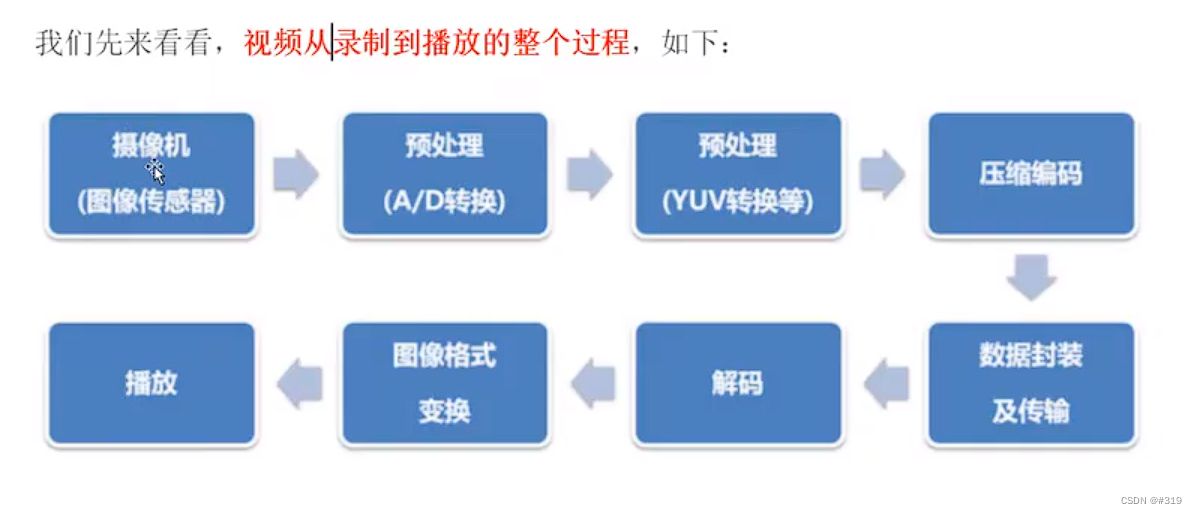 我们先来看看，视频从录制到播放的整个过程，如下：

摄像机
(图像传感器)

预处理
(A/D转换)

预处理
(YUV转换等)

压缩编码

数据封装
及传输

解码

图像格式
变换

播放

CSDN @#319